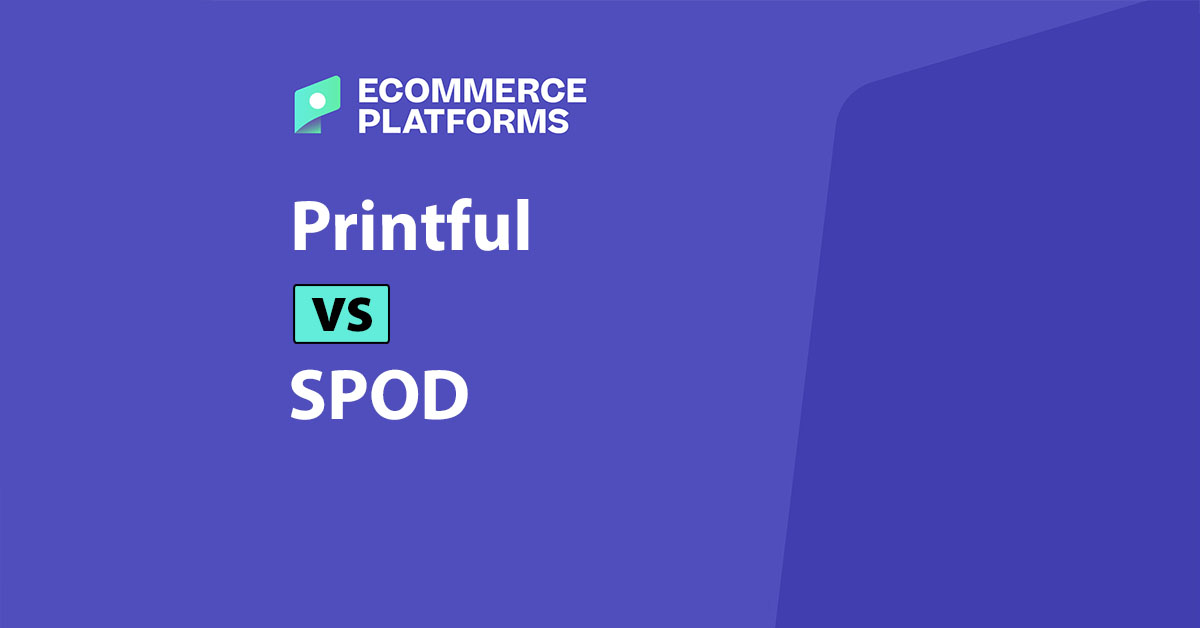 ECOMMERCE PLATFORMS

Printful

VS

SPOD